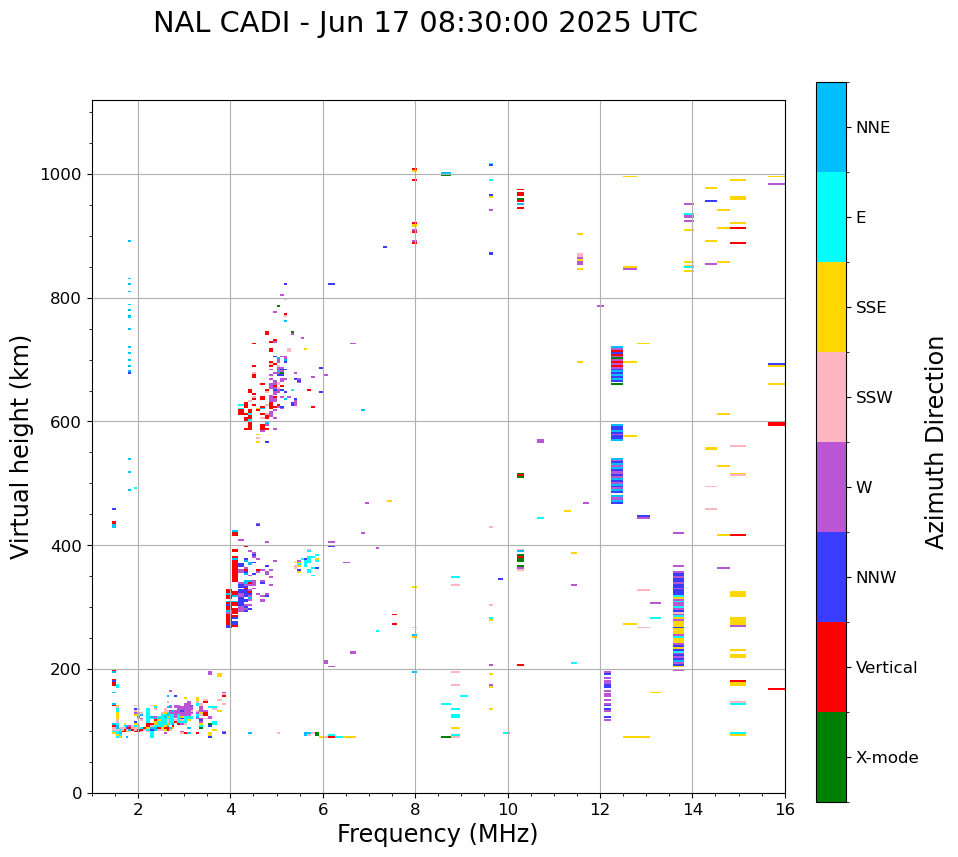 NAL CADI - Jun 17 08:30:00 2025 UTC

Virtual height (km)

1000
800
600
400
200
0

2
4
6
8
10
12
14
16

Frequency (MHz)

NNE
E
SSE
SSW
W
NNW
Vertical
X-mode

Azimuth Direction